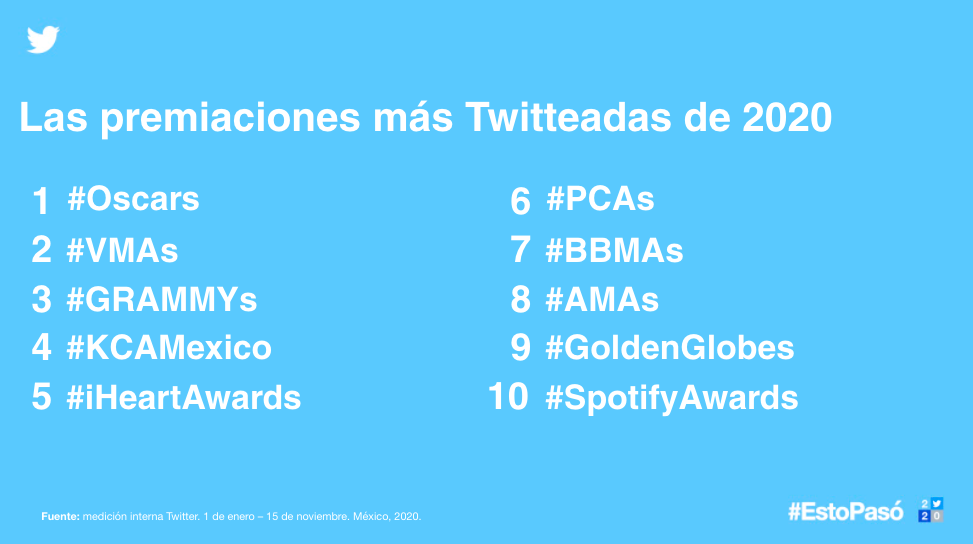 Las premiaciones más Twitteadas de 2020

1 #Oscars
2 #VMAs
3 #GRAMMYs
4 #KCAMexico
5 #iHeartAwards

6 #PCAs
7 #BBMAs
8 #AMAs
9 #GoldenGlobes
10 #SpotifyAwards

Fuente: medición interna Twitter. 1 de enero – 15 de noviembre. México, 2020.

#EstoPasó

2 2 0